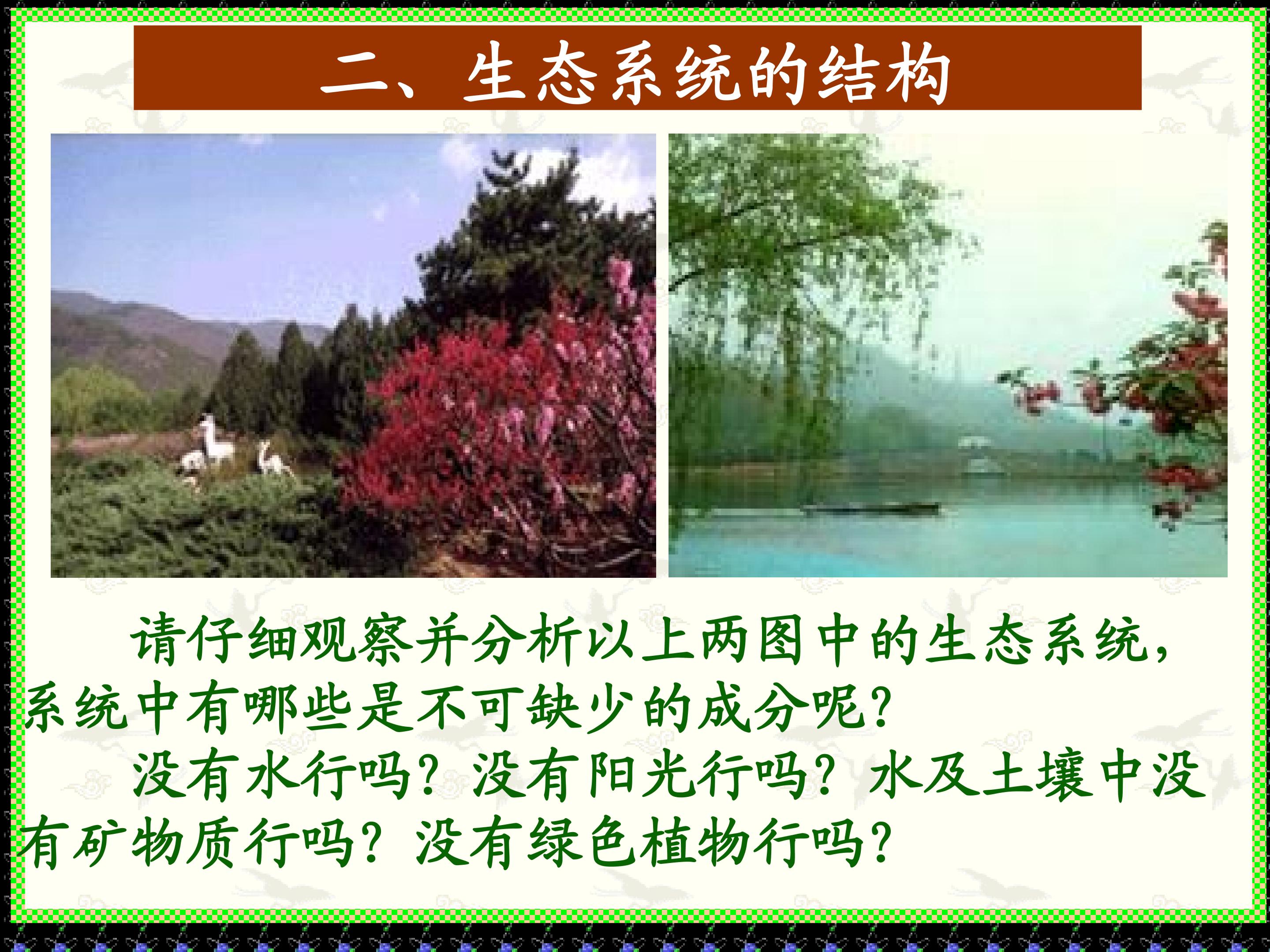 二、生态系统的结构

请仔细观察并分析以上两图中的生态系统，系统中有哪些是不可缺少的成分呢？

没有水行吗？没有阳光行吗？水及土壤中没有矿物质行吗？没有绿色植物行吗？